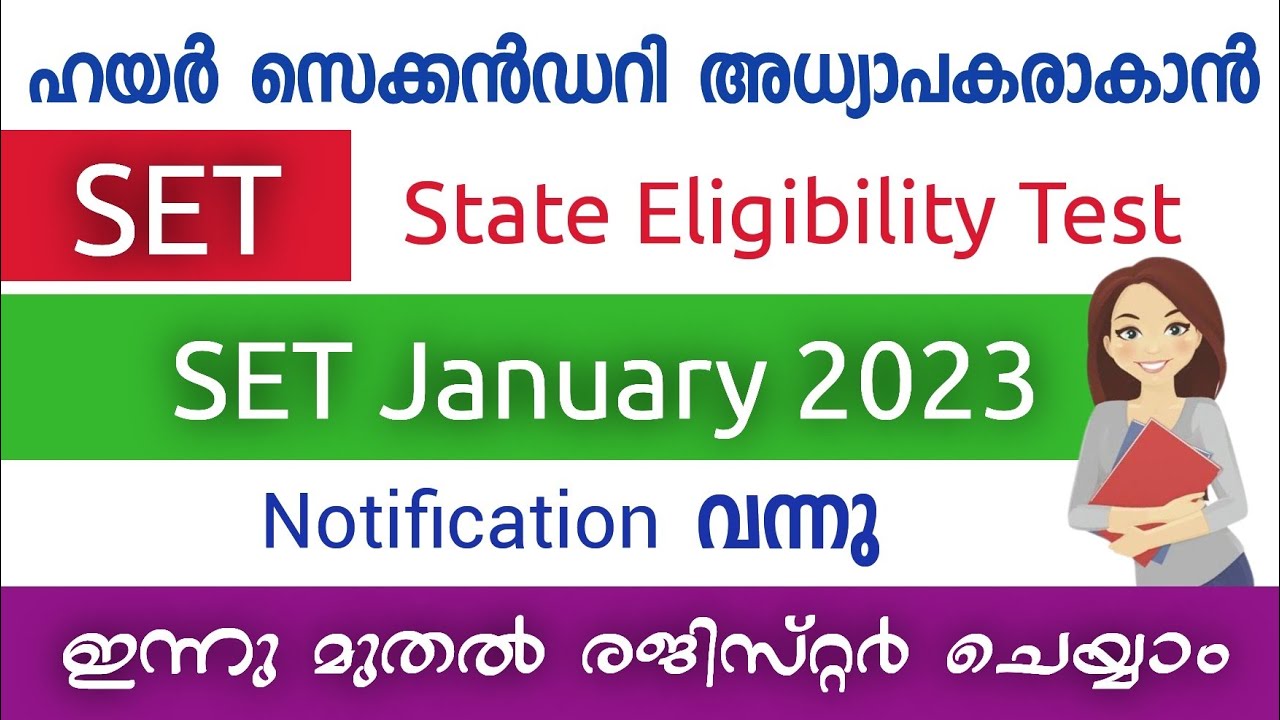 ഹയർ സെക്കൻഡറി അധ്യാപകരാകാൻ

SET State Eligibility Test

SET January 2023

Notification വന്നു

ഇന്നു മുതൽ രജിസ്റ്റർ ചെയ്യാം